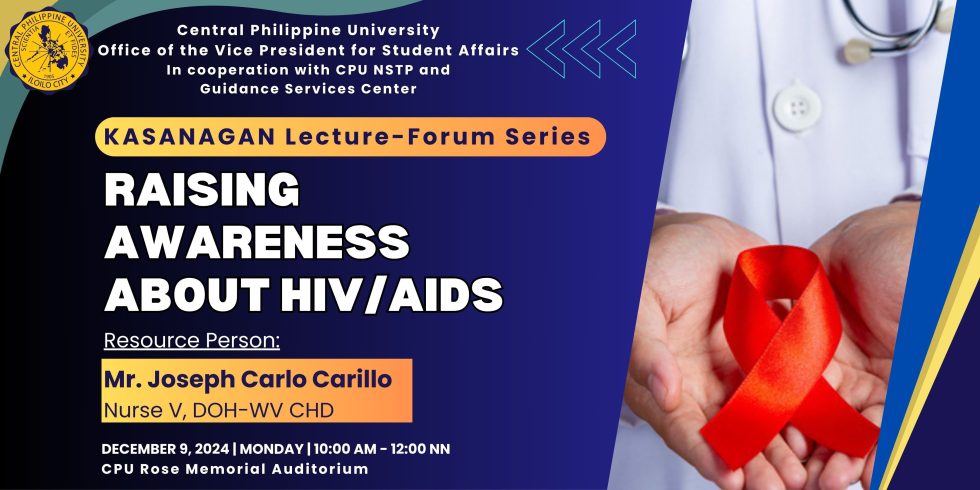 CENTRAL PHILIPPINE UNIVERSITY
ILOILO CITY

Central Philippine University
Office of the Vice President for Student Affairs
In cooperation with CPU NSTP and
Guidance Services Center

KASANAGAN Lecture-Forum Series

RAISING AWARENESS ABOUT HIV/AIDS

Resource Person:

Mr. Joseph Carlo Carillo
Nurse V, DOH-WV CHD

DECEMBER 9, 2024 | MONDAY | 10:00 AM - 12:00 NN
CPU Rose Memorial Auditorium